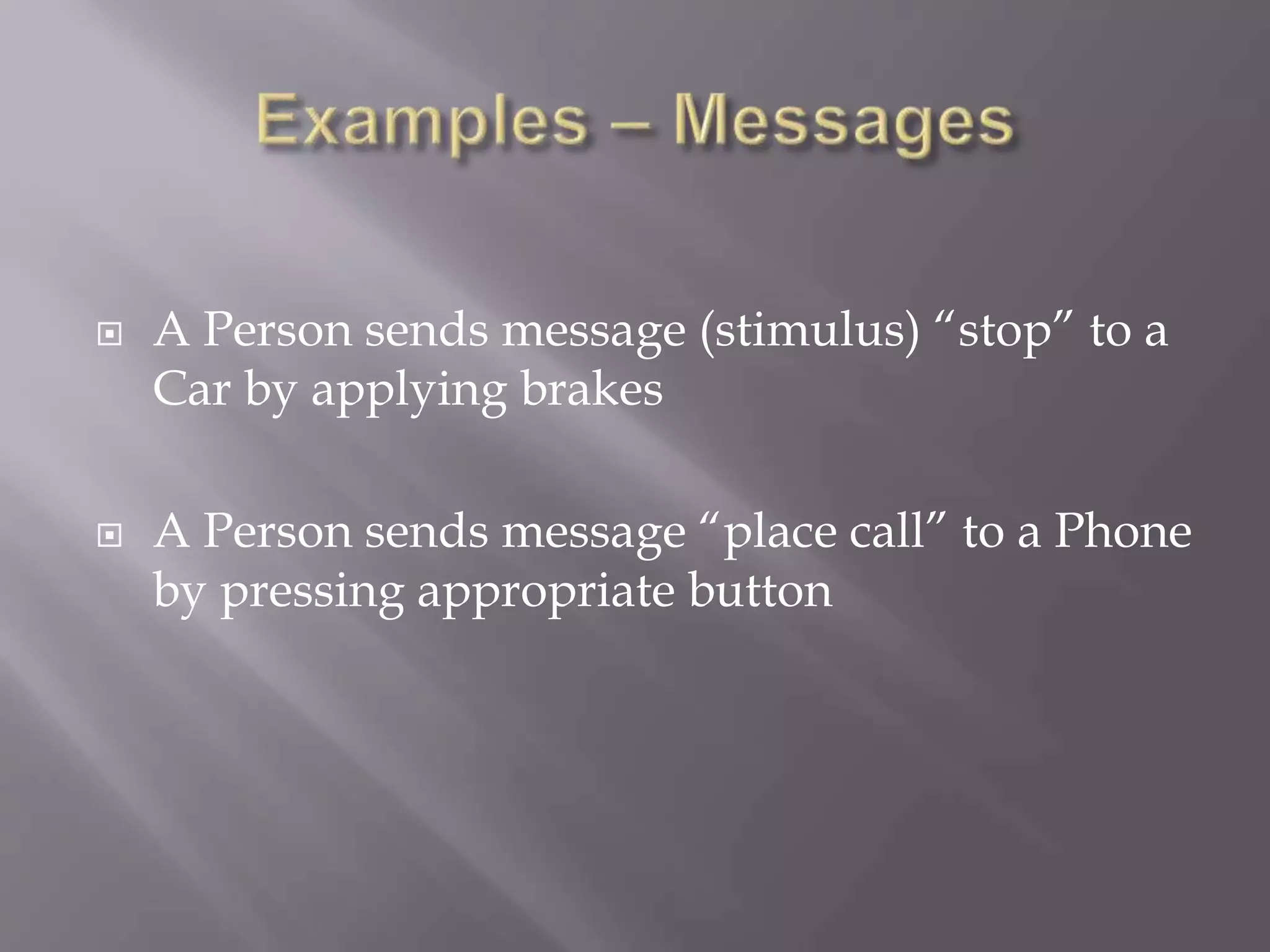 Examples – Messages

A Person sends message (stimulus) “stop” to a Car by applying brakes

A Person sends message “place call” to a Phone by pressing appropriate button